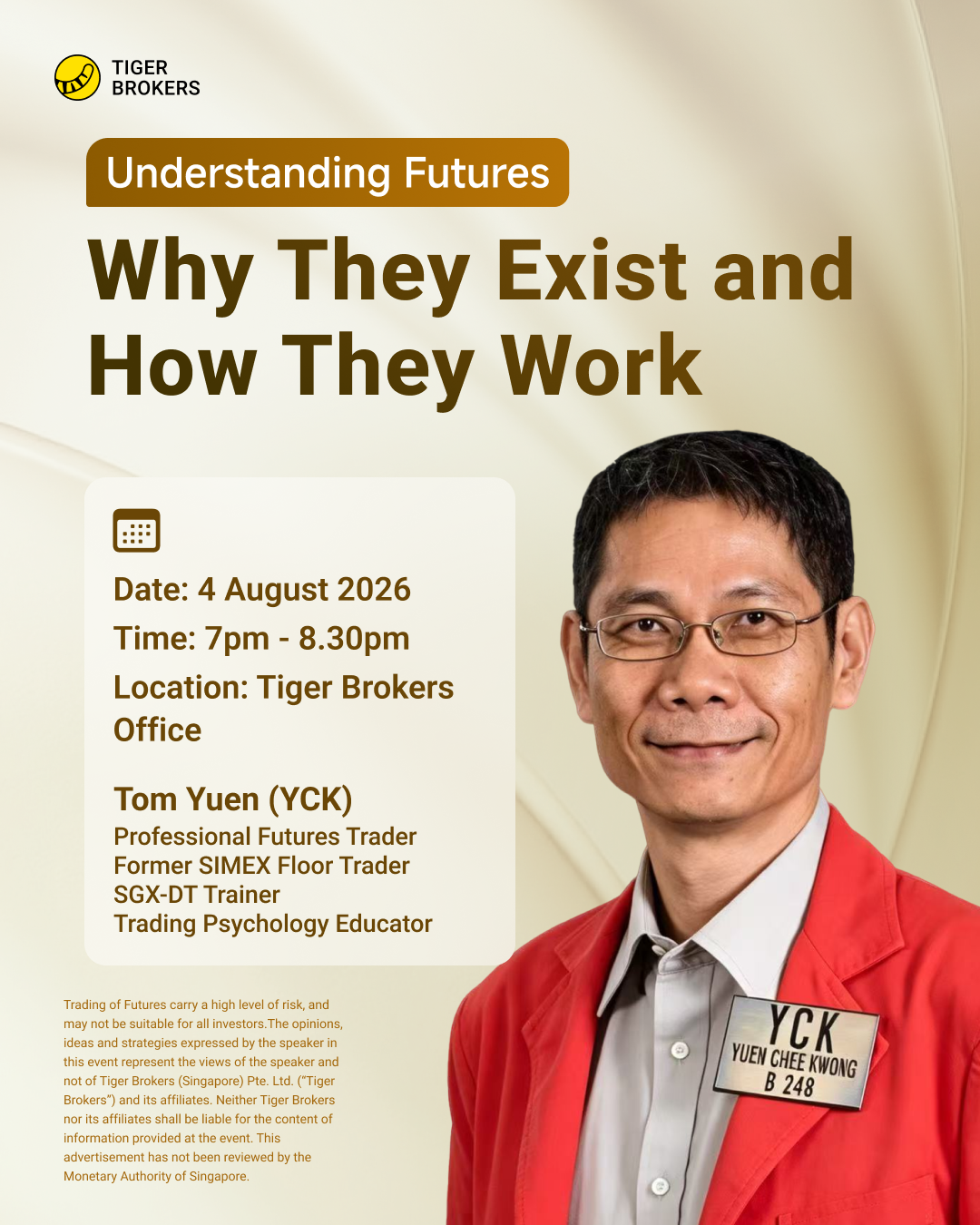 TIGER BROKERS

Understanding Futures

Why They Exist and How They Work

Date: 4 August 2026
Time: 7pm - 8.30pm
Location: Tiger Brokers Office

Tom Yuen (YCK)
Professional Futures Trader
Former SIMEX Floor Trader
SGX-DT Trainer
Trading Psychology Educator

Trading of Futures carry a high level of risk, and may not be suitable for all investors.The opinions, ideas and strategies expressed by the speaker in this event represent the views of the speaker and not of Tiger Brokers (Singapore) Pte. Ltd. ("Tiger Brokers") and its affiliates. Neither Tiger Brokers nor its affiliates shall be liable for the content of information provided at the event. This advertisement has not been reviewed by the Monetary Authority of Singapore.

YCK
YUEN CHEE KWONG
B 248